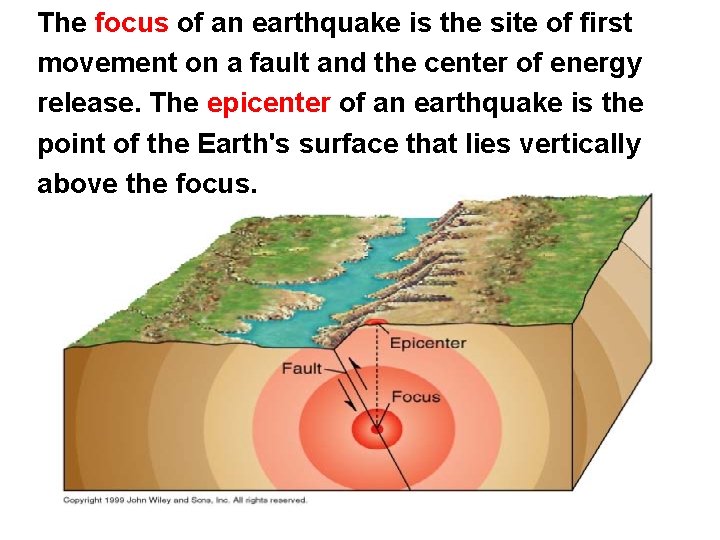 The focus of an earthquake is the site of first movement on a fault and the center of energy release. The epicenter of an earthquake is the point of the Earth's surface that lies vertically above the focus.

Epicenter

Fault

Focus

Copyright 1999 John Wiley and Sons, Inc. All rights reserved.